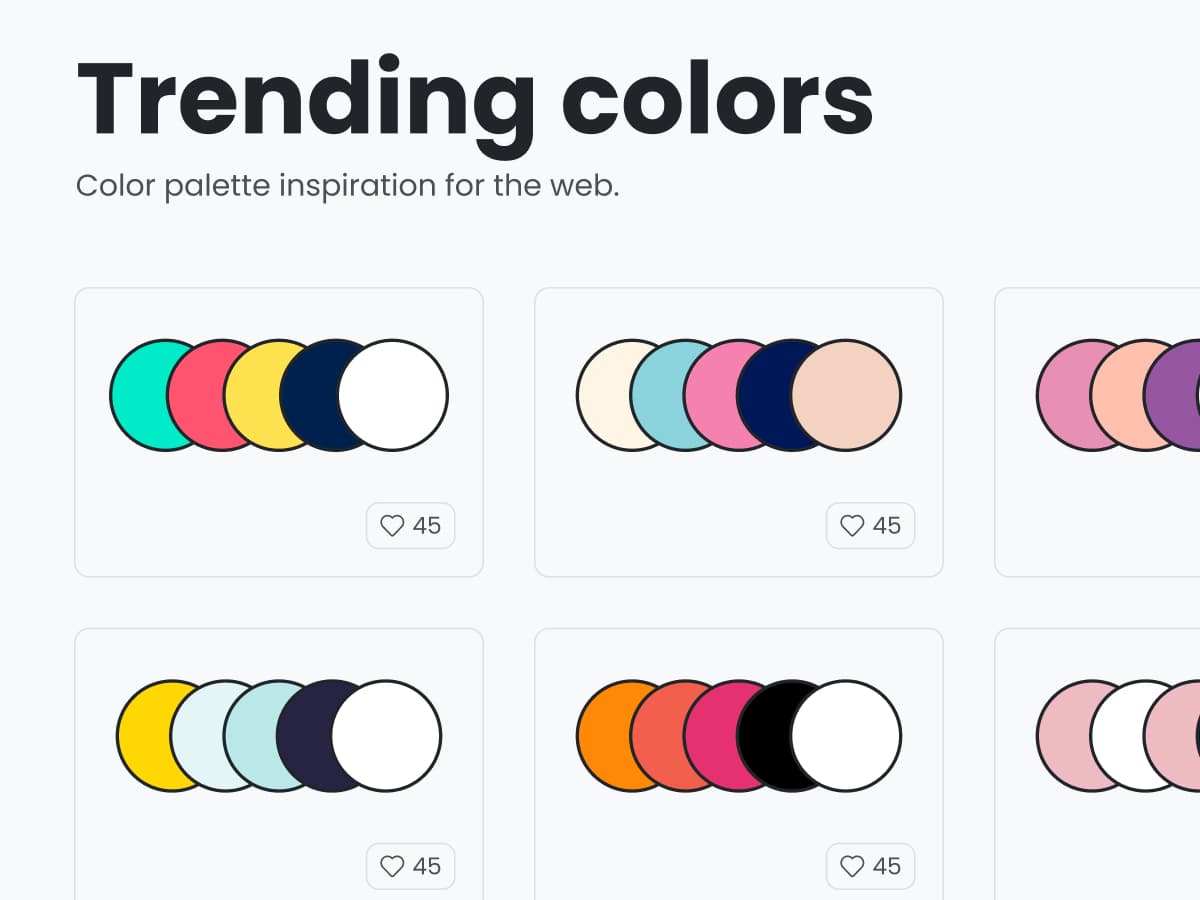 Trending colors

Color palette inspiration for the web.

45

45

45

45